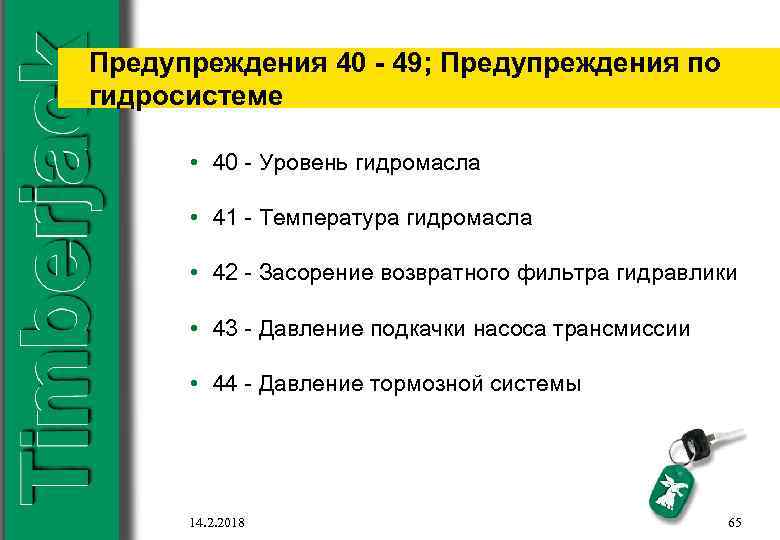 Timberjack

Предупреждения 40 - 49; Предупреждения по гидросистеме

• 40 - Уровень гидромасла

• 41 - Температура гидромасла

• 42 - Засорение возвратного фильтра гидравлики

• 43 - Давление подкачки насоса трансмиссии

• 44 - Давление тормозной системы

14.2.2018

65